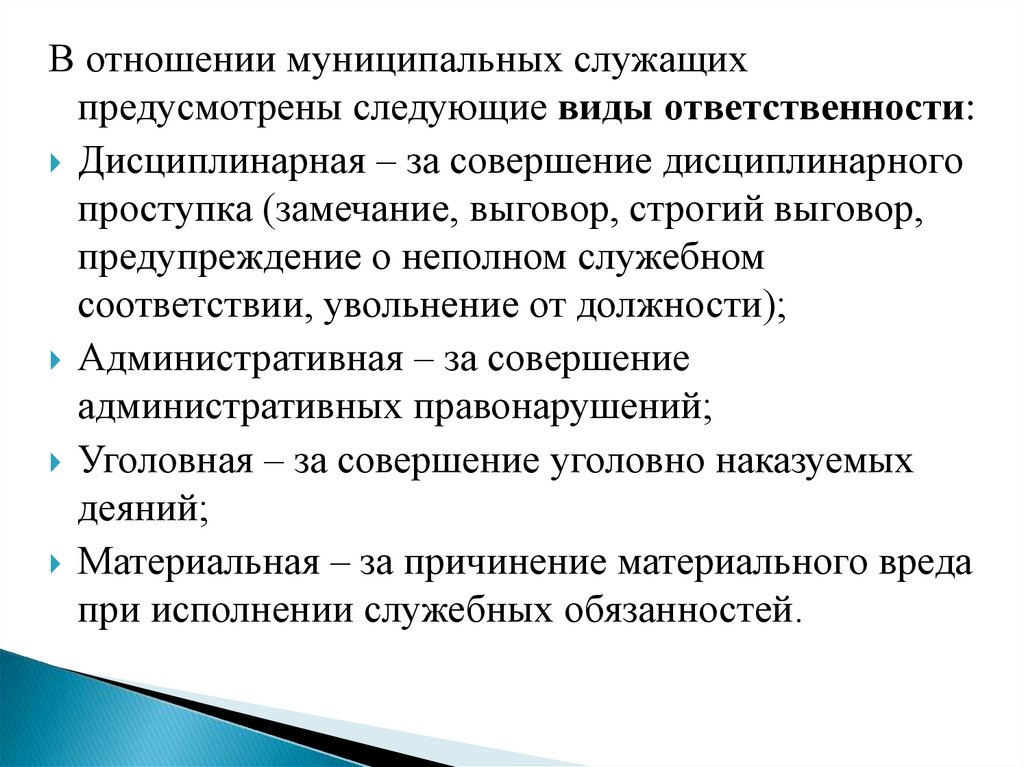 В отношении муниципальных служащих предусмотрены следующие виды ответственности:

Дисциплинарная – за совершение дисциплинарного проступка (замечание, выговор, строгий выговор, предупреждение о неполном служебном соответствии, увольнение от должности);

Административная – за совершение административных правонарушений;

Уголовная – за совершение уголовно наказуемых деяний;

Материальная – за причинение материального вреда при исполнении служебных обязанностей.